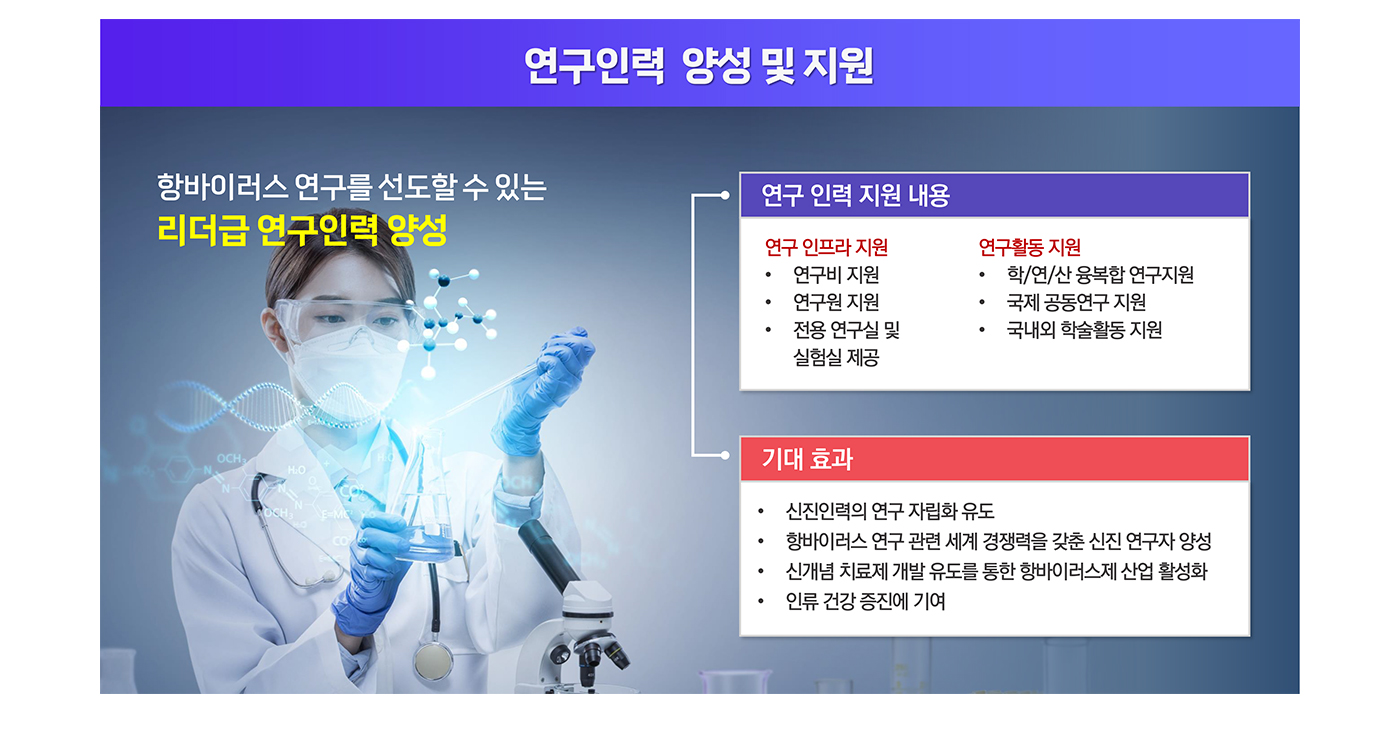 연구인력 양성 및 지원

항바이러스 연구를 선도할 수 있는
리더급 연구인력 양성

연구 인력 지원 내용

연구 인프라 지원
• 연구비 지원
• 연구원 지원
• 전용 연구실 및 실험실 제공

연구활동 지원
• 학/연/산 융복합 연구지원
• 국제 공동연구 지원
• 국내외 학술활동 지원

기대 효과

• 신진인력의 연구 자립화 유도
• 항바이러스 연구 관련 세계 경쟁력을 갖춘 신진 연구자 양성
• 신개념 치료제 개발 유도를 통한 항바이러스제 산업 활성화
• 인류 건강 증진에 기여